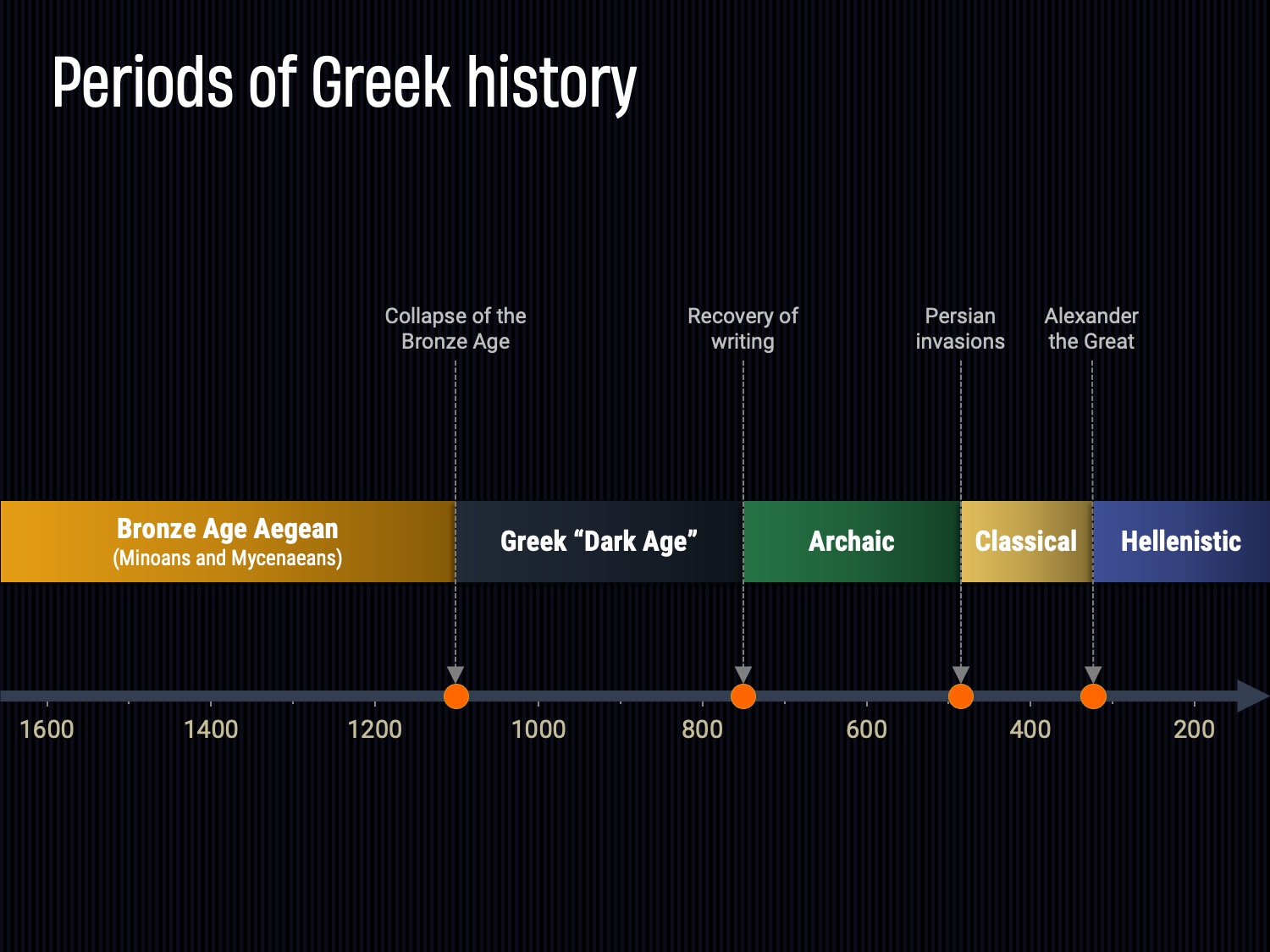 Periods of Greek history

Collapse of the Bronze Age

Recovery of writing

Persian invasions

Alexander the Great

Bronze Age Aegean
(Minoans and Mycenaeans)

Greek “Dark Age”

Archaic

Classical

Hellenistic

1600
1400
1200
1000
800
600
400
200